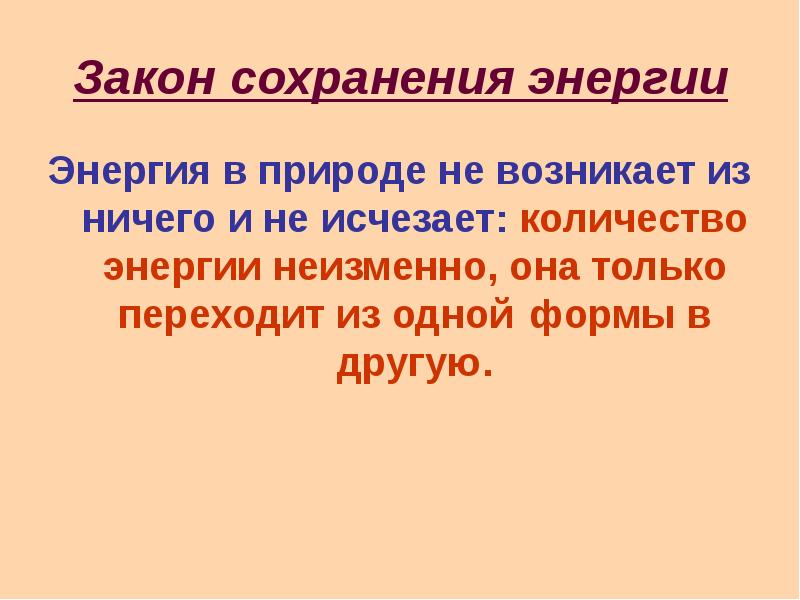 Закон сохранения энергии

Энергия в природе не возникает из ничего и не исчезает: количество энергии неизменно, она только переходит из одной формы в другую.